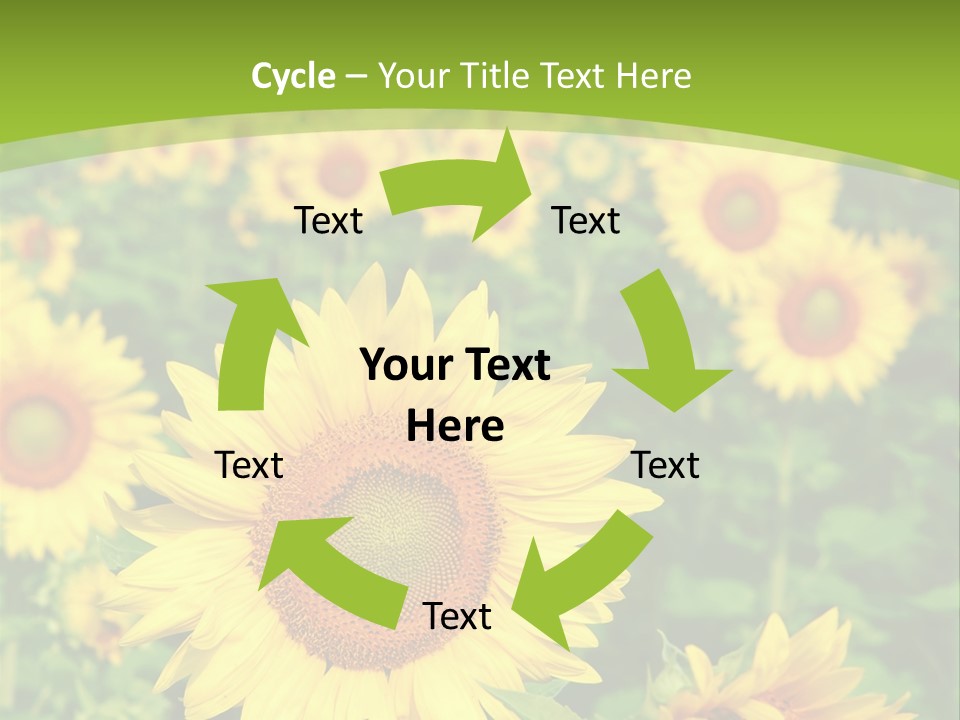 Cycle – Your Title Text Here

Text

Text

Your Text Here

Text

Text

Text